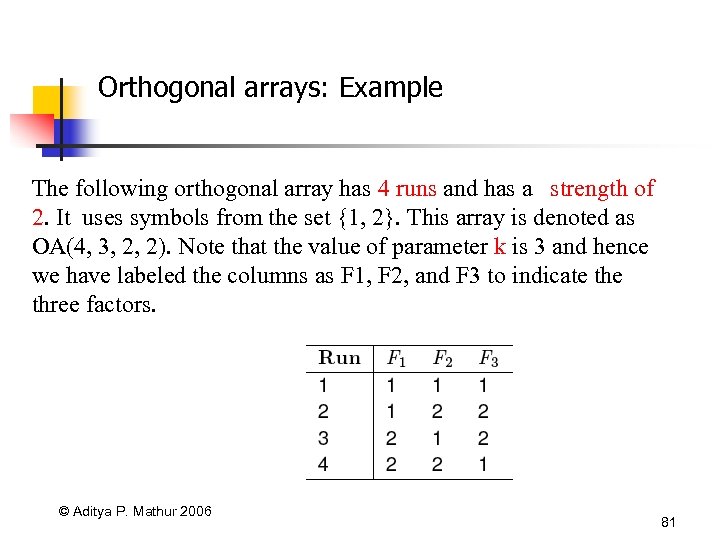 Orthogonal arrays: Example

The following orthogonal array has 4 runs and has a strength of 2. It uses symbols from the set {1, 2}. This array is denoted as OA(4, 3, 2, 2). Note that the value of parameter k is 3 and hence we have labeled the columns as F1, F2, and F3 to indicate the three factors.

| Run | $F_1$ | $F_2$ | $F_3$ |
|---|---|---|---|
| 1 | 1 | 1 | 1 |
| 2 | 1 | 2 | 2 |
| 3 | 2 | 1 | 2 |
| 4 | 2 | 2 | 1 |

© Aditya P. Mathur 2006

81